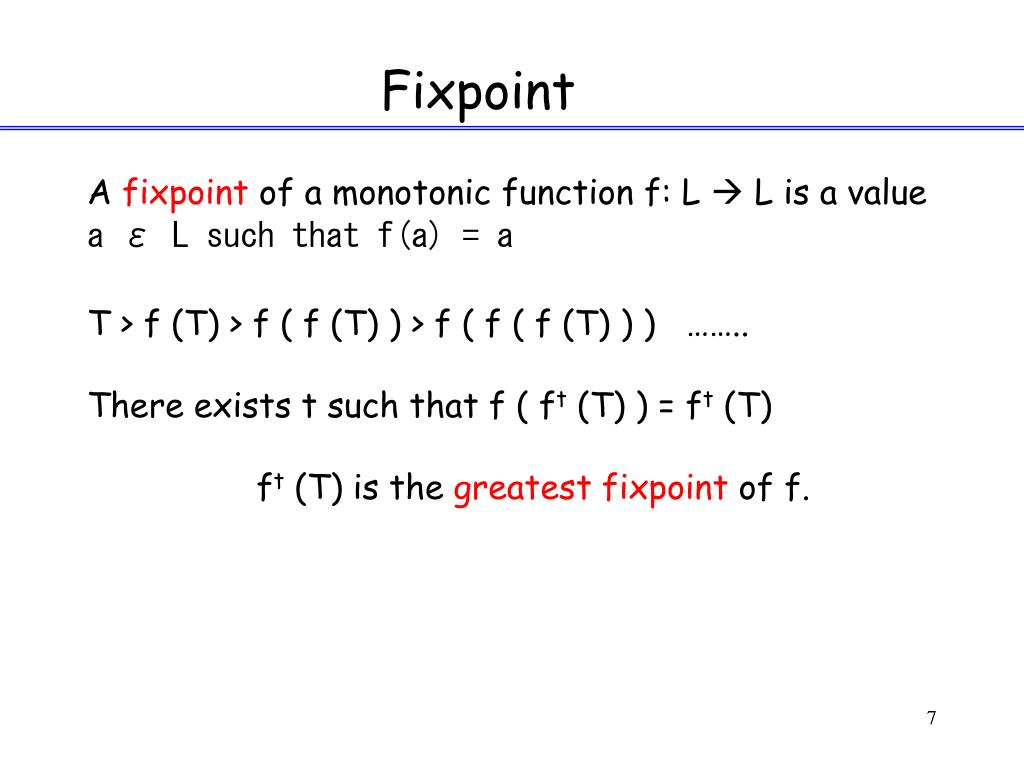 Fixpoint

A fixpoint of a monotonic function f: L → L is a value a ε L such that f(a) = a

T > f (T) > f ( f (T) ) > f ( f ( f (T) ) ) ……..

There exists t such that f ( $f^t$ (T) ) = $f^t$ (T)

$f^t$ (T) is the greatest fixpoint of f.

7